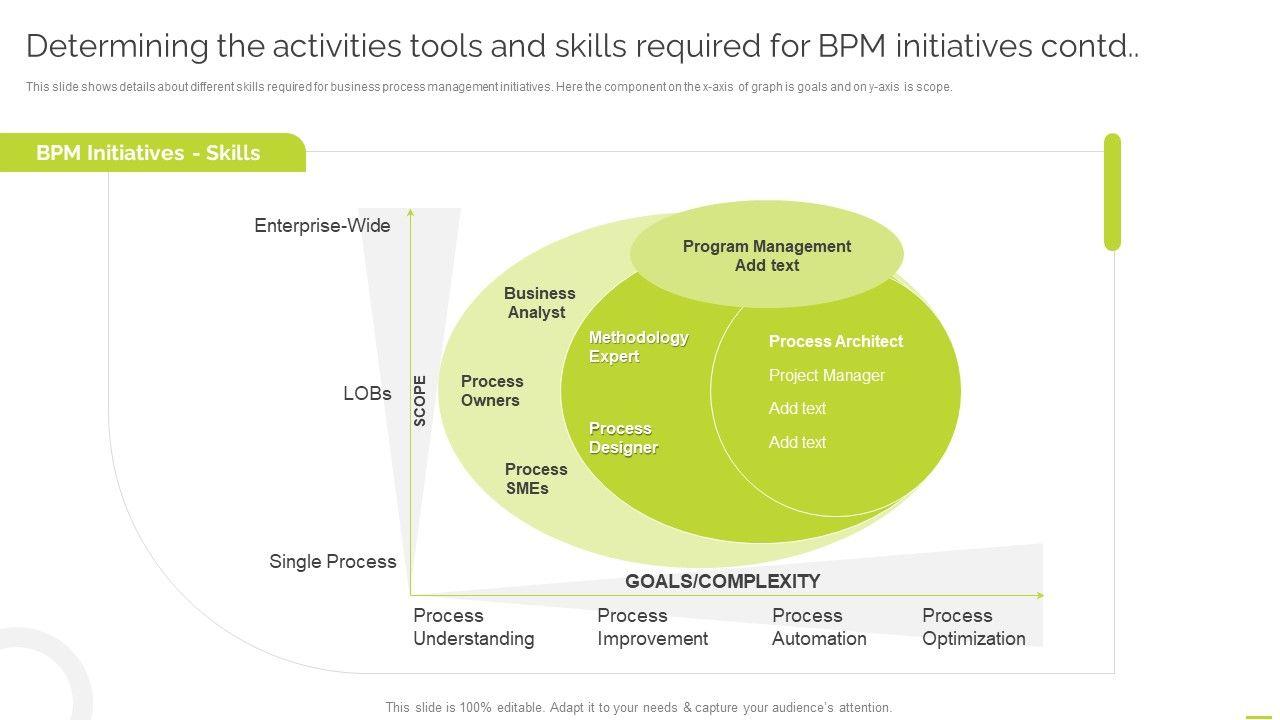 Determining the activities tools and skills required for BPM initiatives contd..

This slide shows details about different skills required for business process management initiatives. Here the component on the x-axis of graph is goals and on y-axis is scope.

BPM Initiatives - Skills

Enterprise-Wide

LOBs

Single Process

SCOPE

Program Management
Add text

Business Analyst

Process Owners

Process SMEs

Methodology Expert

Process Designer

Process Architect

Project Manager

Add text

Add text

GOALS/COMPLEXITY

Process Understanding

Process Improvement

Process Automation

Process Optimization

This slide is 100% editable. Adapt it to your needs & capture your audience's attention.